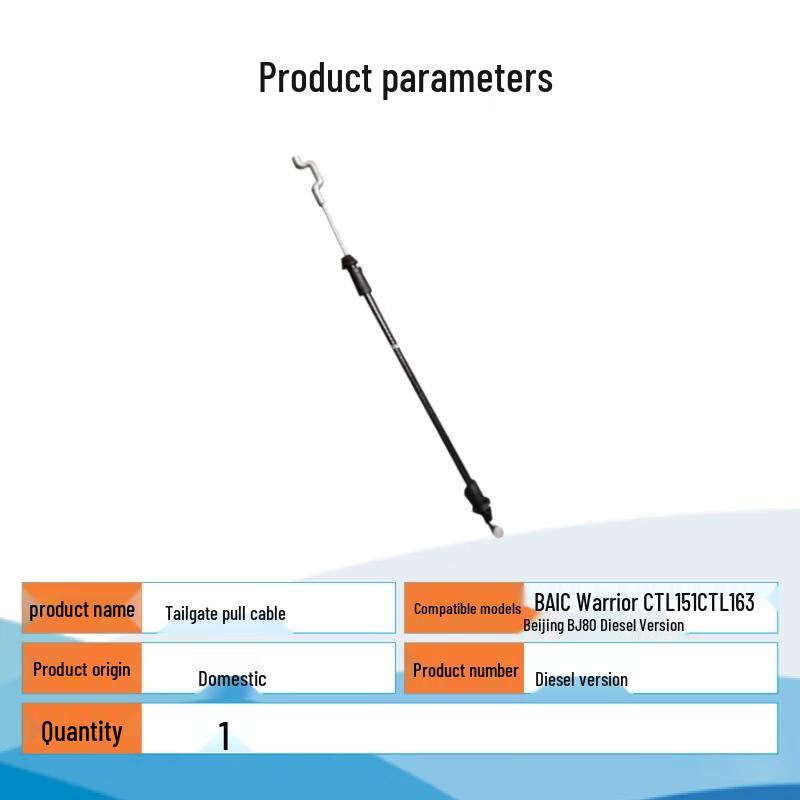 Product parameters

| product name | Tailgate pull cable | Compatible models | BAIC Warrior CTL151CTL163 Beijing BJ80 Diesel Version |
|---|---|---|---|
| Product origin | Domestic | Product number | Diesel version |
| Quantity | 1 | | |